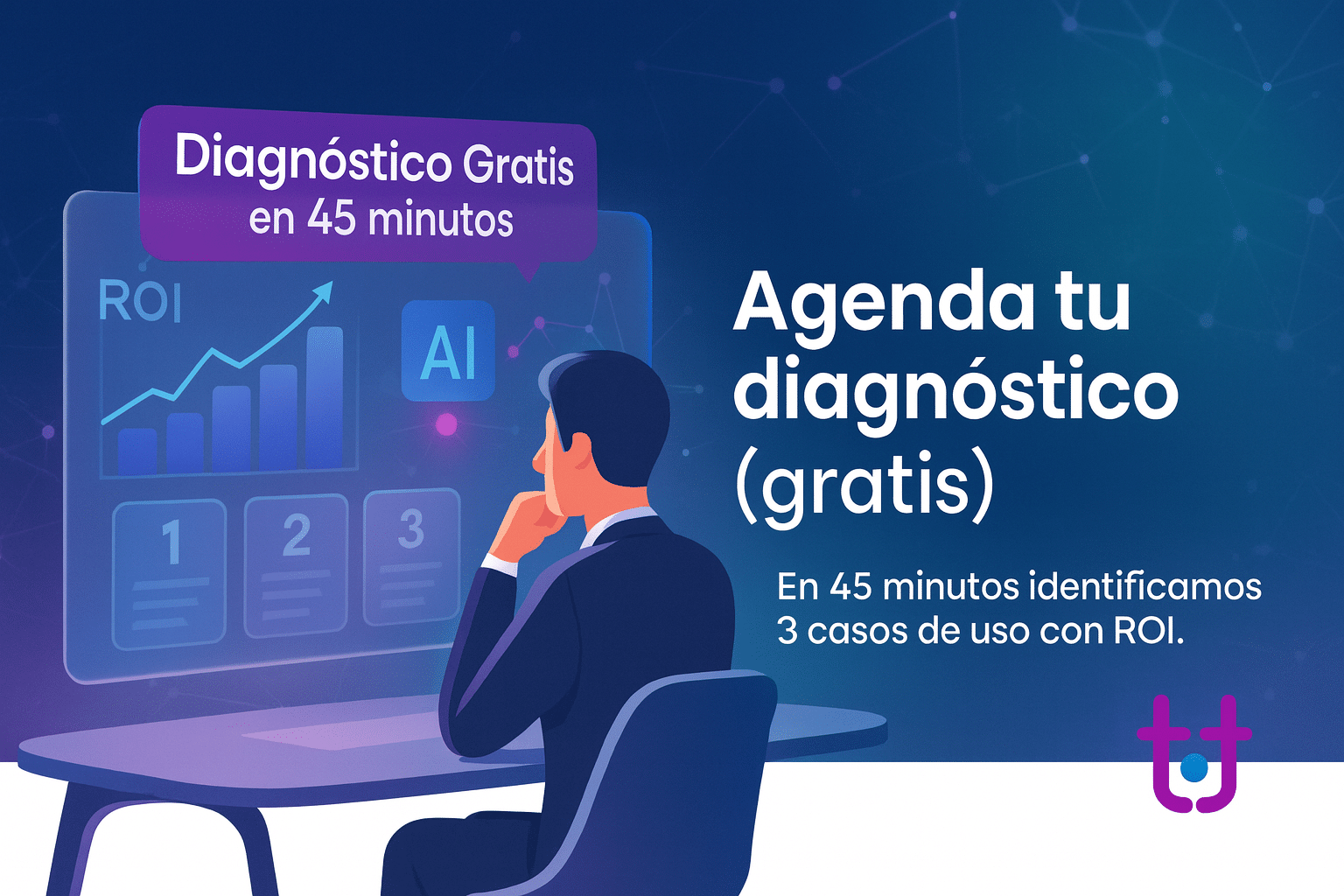 Diagnóstico Gratis
en 45 minutos

ROI

AI

1

2

3

Agenda tu diagnóstico (gratis)

En 45 minutos identificamos 3 casos de uso con ROI.